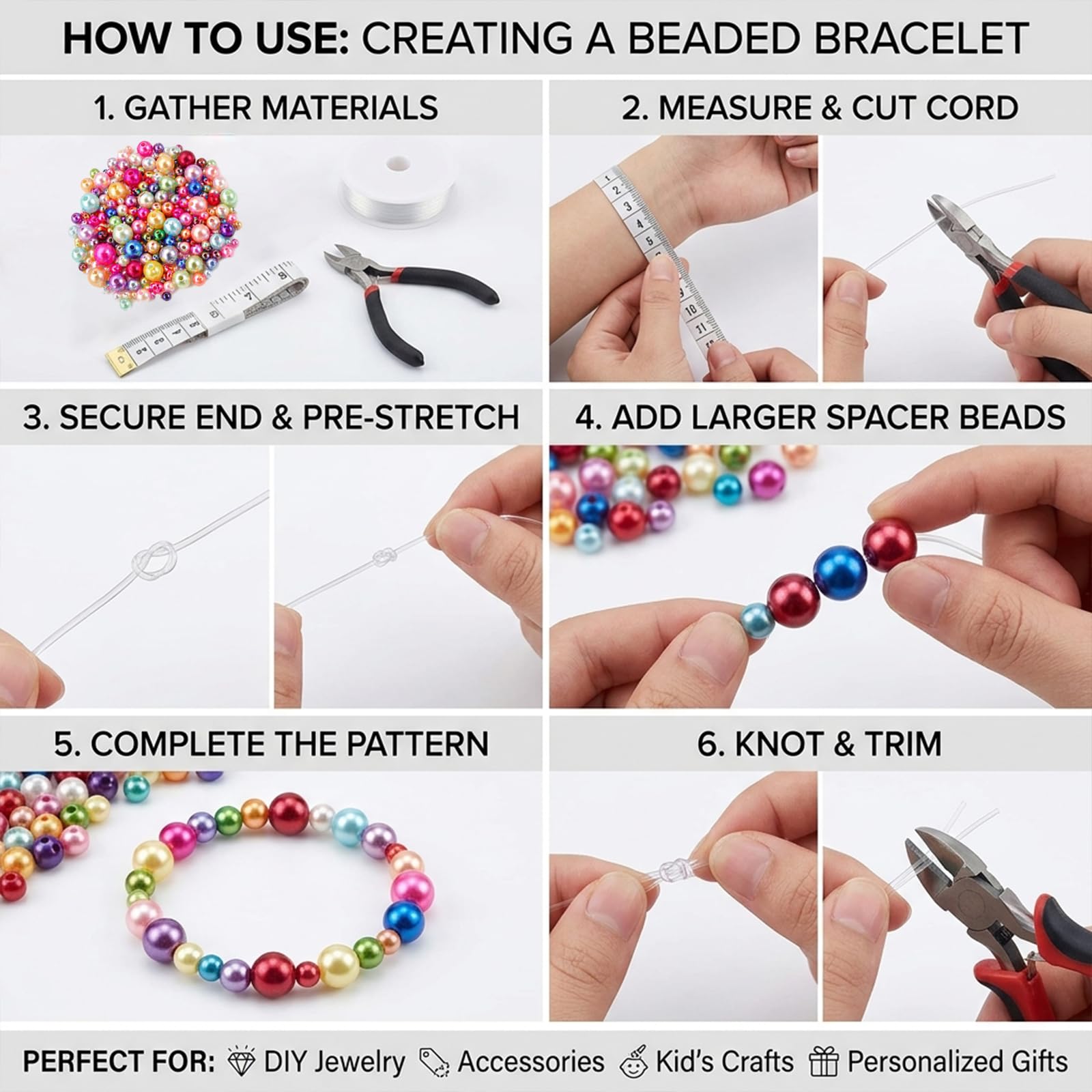 HOW TO USE: CREATING A BEADED BRACELET

1. GATHER MATERIALS

2. MEASURE & CUT CORD

3. SECURE END & PRE-STRETCH

4. ADD LARGER SPACER BEADS

5. COMPLETE THE PATTERN

6. KNOT & TRIM

PERFECT FOR: DIY Jewelry Accessories Kid's Crafts Personalized Gifts